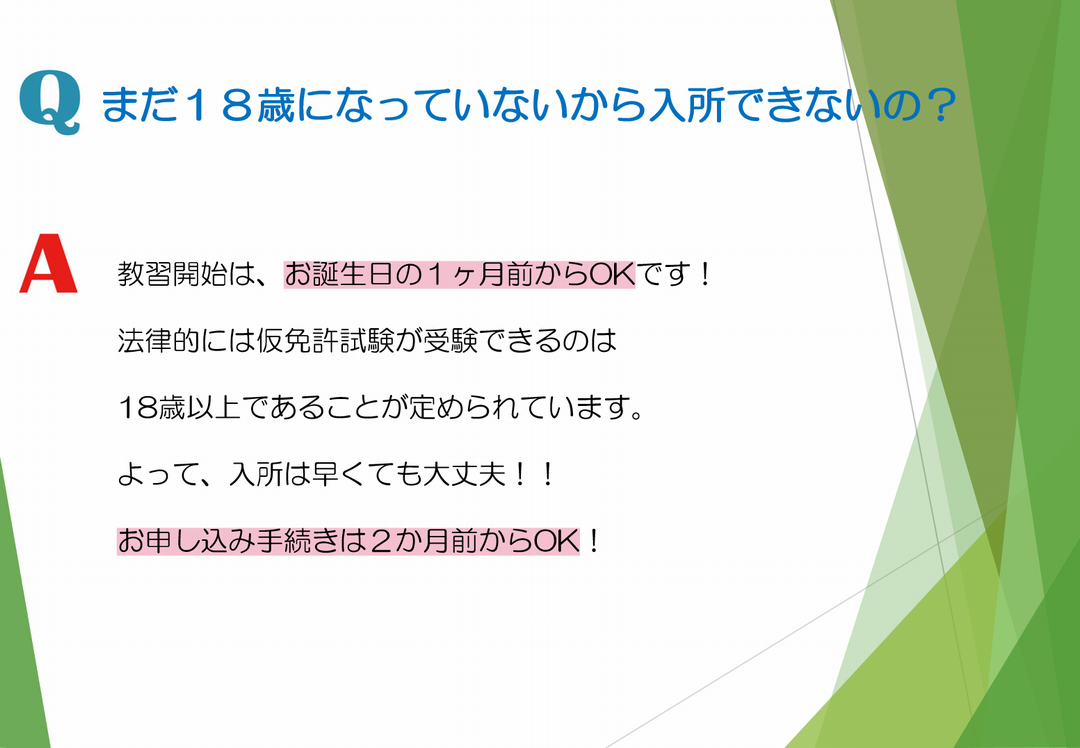 Q まだ１８歳になっていないから入所できないの？

A 教習開始は、お誕生日の１ヶ月前からOKです！

法律的には仮免許試験が受験できるのは

18歳以上であることが定められています。

よって、入所は早くても大丈夫！！

お申し込み手続きは２か月前からOK！